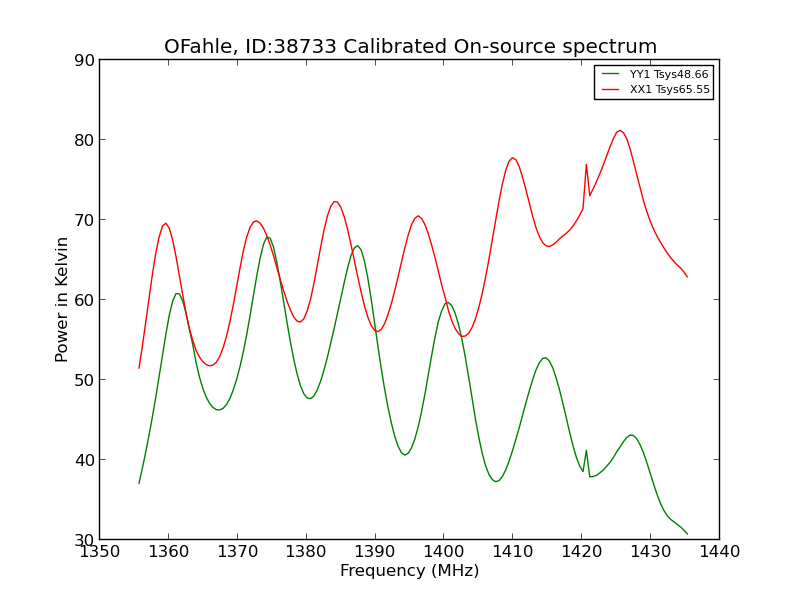 OFahle, ID:38733 Calibrated On-source spectrum

YY1 Tsys48.66
XX1 Tsys65.55

Power in Kelvin

90
80
70
60
50
40
30

1350 1360 1370 1380 1390 1400 1410 1420 1430 1440

Frequency (MHz)